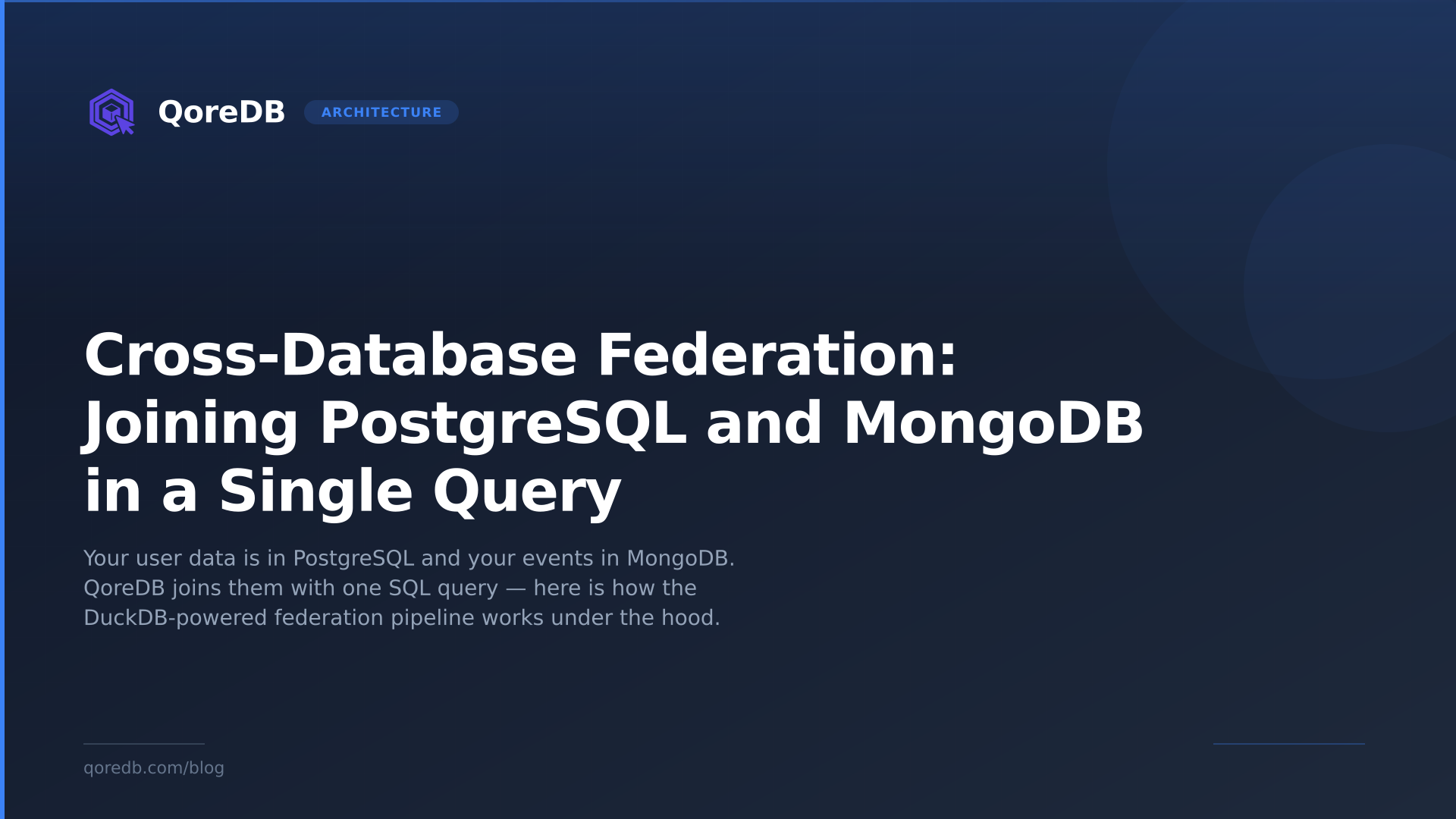 QoreDB ARCHITECTURE

Cross-Database Federation: Joining PostgreSQL and MongoDB in a Single Query

Your user data is in PostgreSQL and your events in MongoDB. QoreDB joins them with one SQL query — here is how the DuckDB-powered federation pipeline works under the hood.

qoredb.com/blog